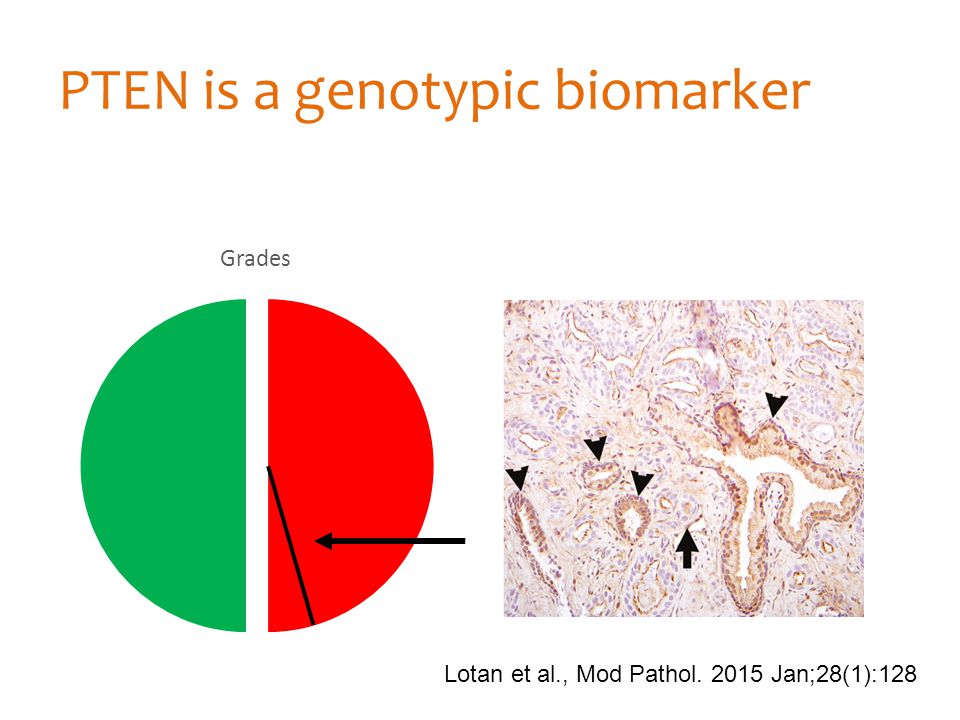 PTEN is a genotypic biomarker

Grades

Lotan et al., Mod Pathol. 2015 Jan;28(1):128